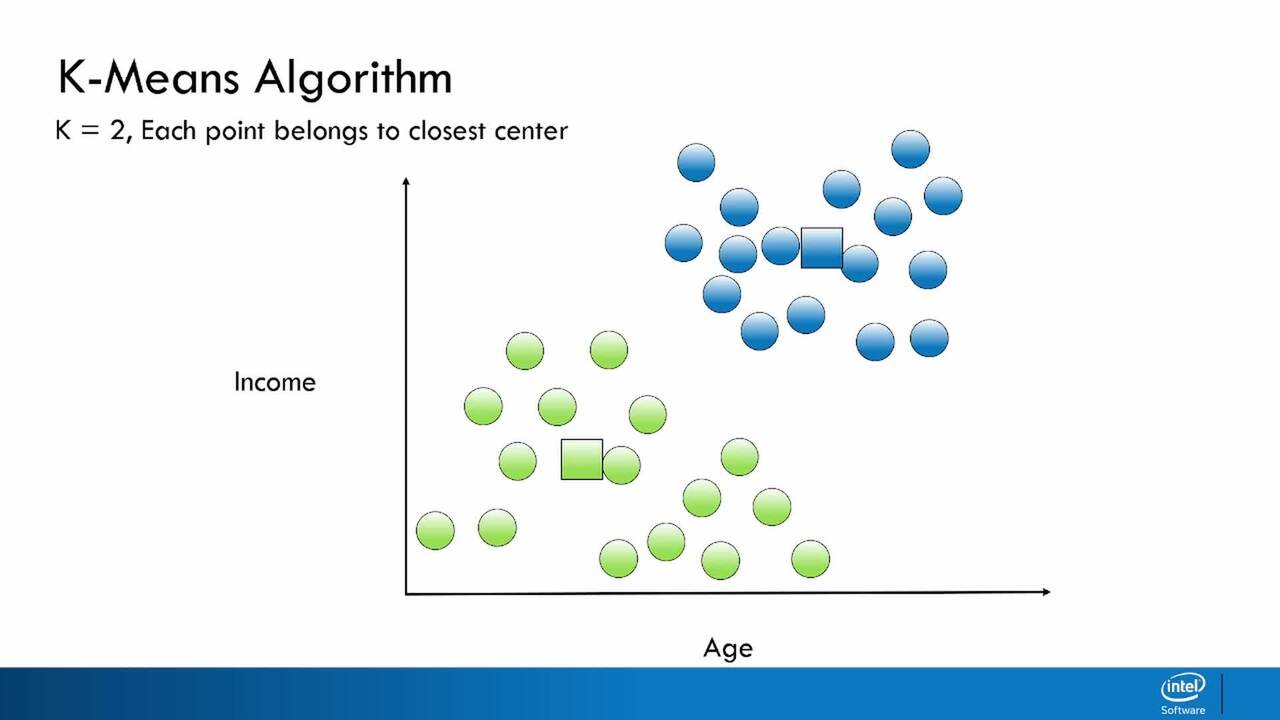 K-Means Algorithm

K = 2, Each point belongs to closest center

Income

Age

intel Software